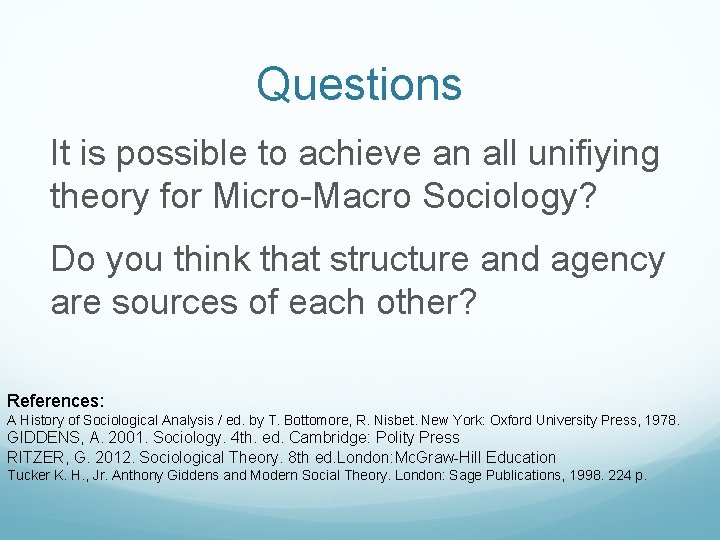 Questions

It is possible to achieve an all unifiying theory for Micro-Macro Sociology?

Do you think that structure and agency are sources of each other?

References:
A History of Sociological Analysis / ed. by T. Bottomore, R. Nisbet. New York: Oxford University Press, 1978.
GIDDENS, A. 2001. Sociology. 4th. ed. Cambridge: Polity Press
RITZER, G. 2012. Sociological Theory. 8th ed.London:McGraw-Hill Education
Tucker K. H., Jr. Anthony Giddens and Modern Social Theory. London: Sage Publications, 1998. 224 p.